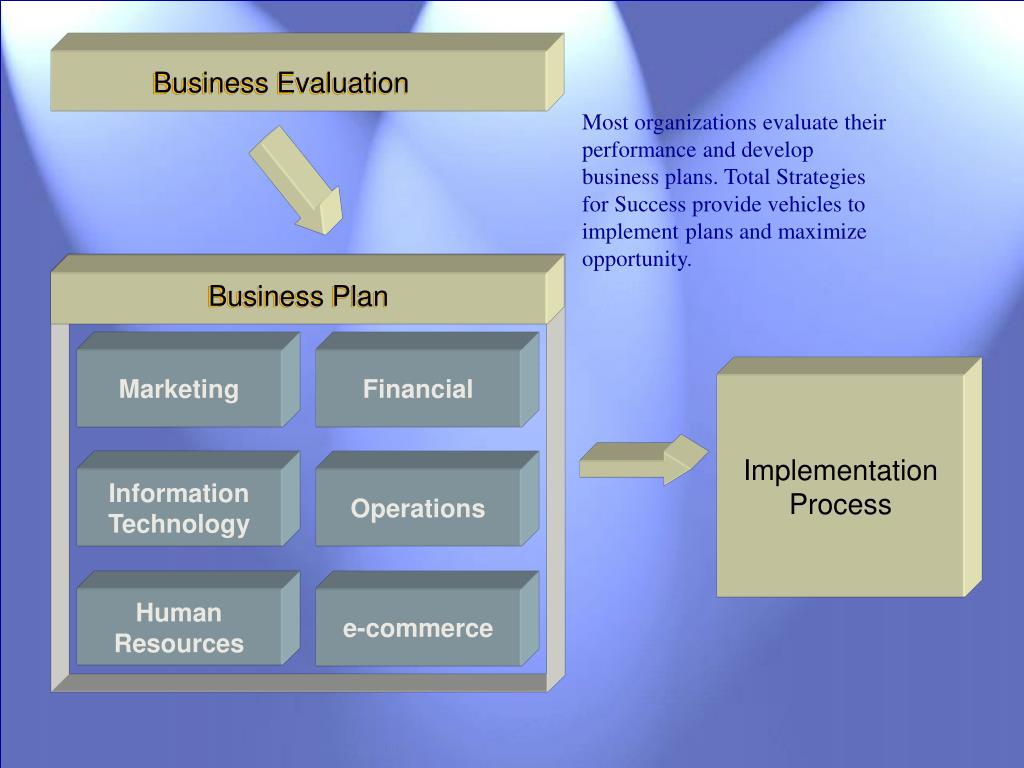 Business Evaluation

Most organizations evaluate their performance and develop business plans. Total Strategies for Success provide vehicles to implement plans and maximize opportunity.

Business Plan

Marketing

Financial

Information Technology

Operations

Human Resources

e-commerce

Implementation Process